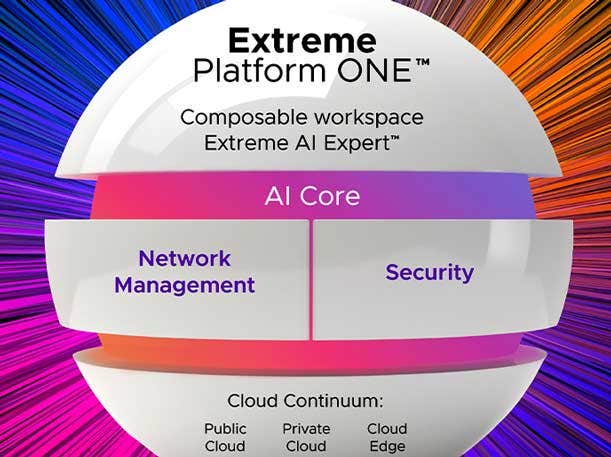 Extreme
Platform ONE™

Composable workspace
Extreme AI Expert™

AI Core

Network Management

Security

Cloud Continuum:

Public Cloud

Private Cloud

Cloud Edge